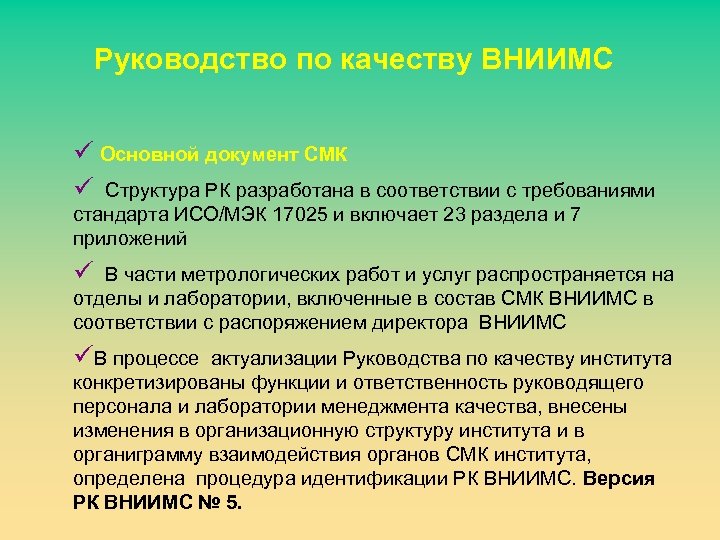 Руководство по качеству ВНИИМС

✓ Основной документ СМК

✓ Структура РК разработана в соответствии с требованиями стандарта ИСО/МЭК 17025 и включает 23 раздела и 7 приложений

✓ В части метрологических работ и услуг распространяется на отделы и лаборатории, включенные в состав СМК ВНИИМС в соответствии с распоряжением директора ВНИИМС

✓В процессе актуализации Руководства по качеству института конкретизированы функции и ответственность руководящего персонала и лаборатории менеджмента качества, внесены изменения в организационную структуру института и в органиграмму взаимодействия органов СМК института, определена процедура идентификации РК ВНИИМС. Версия РК ВНИИМС № 5.